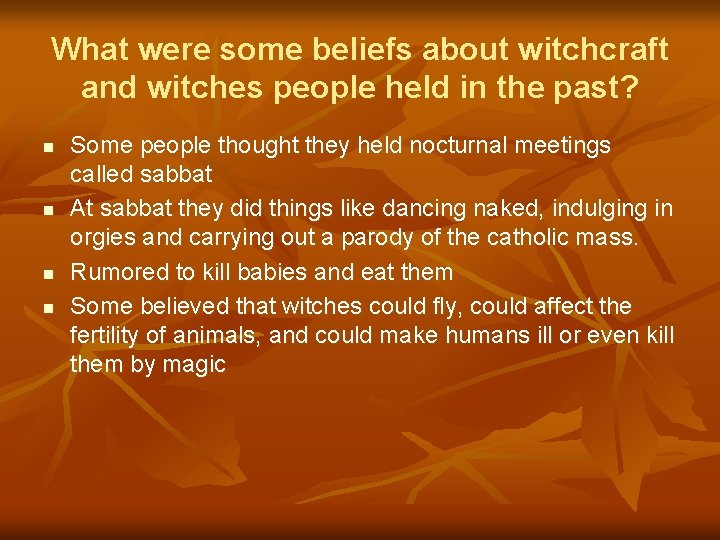 What were some beliefs about witchcraft and witches people held in the past?

- Some people thought they held nocturnal meetings called sabbat
- At sabbat they did things like dancing naked, indulging in orgies and carrying out a parody of the catholic mass.
- Rumored to kill babies and eat them
- Some believed that witches could fly, could affect the fertility of animals, and could make humans ill or even kill them by magic